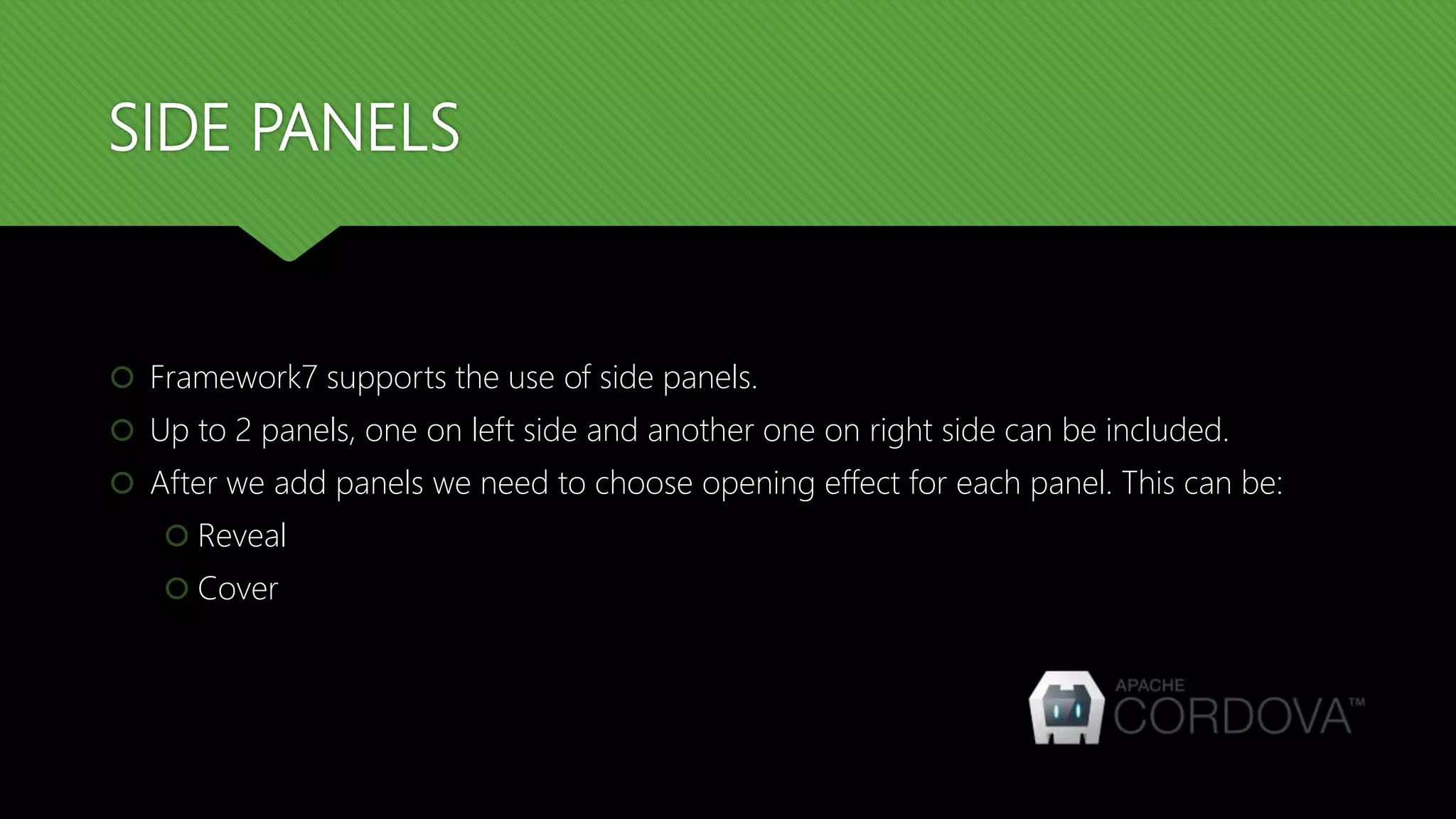 SIDE PANELS

Framework7 supports the use of side panels.

Up to 2 panels, one on left side and another one on right side can be included.

After we add panels we need to choose opening effect for each panel. This can be:

Reveal

Cover

APACHE CORDOVA™